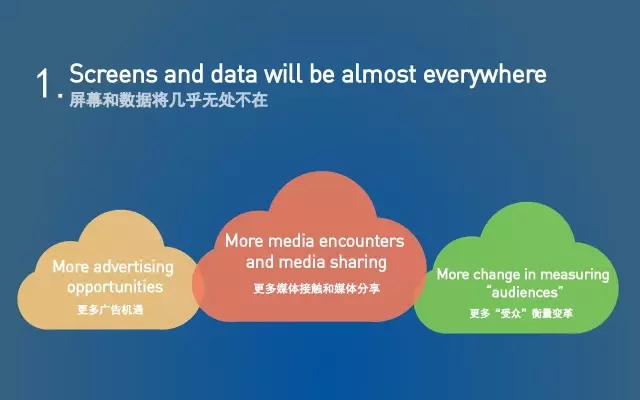 1. Screens and data will be almost everywhere
屏幕和数据将几乎无处不在

More advertising opportunities
更多广告机遇

More media encounters and media sharing
更多媒体接触和媒体分享

More change in measuring “audiences”
更多“受众”衡量变革